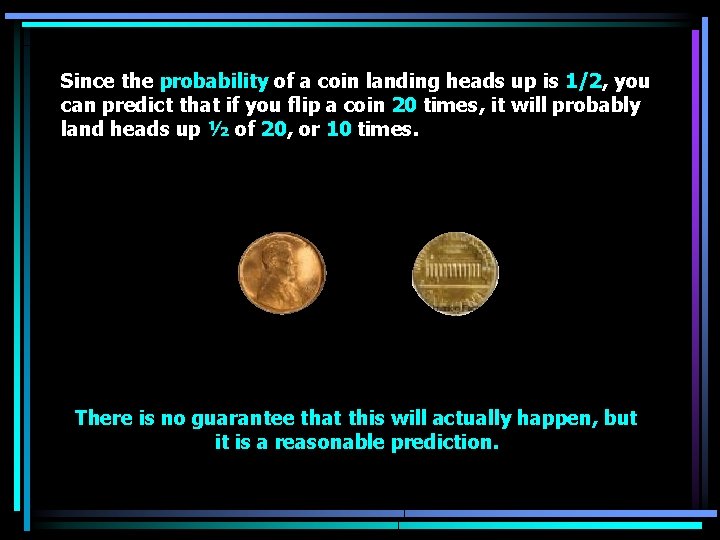 Since the probability of a coin landing heads up is 1/2, you can predict that if you flip a coin 20 times, it will probably land heads up ½ of 20, or 10 times.

There is no guarantee that this will actually happen, but it is a reasonable prediction.